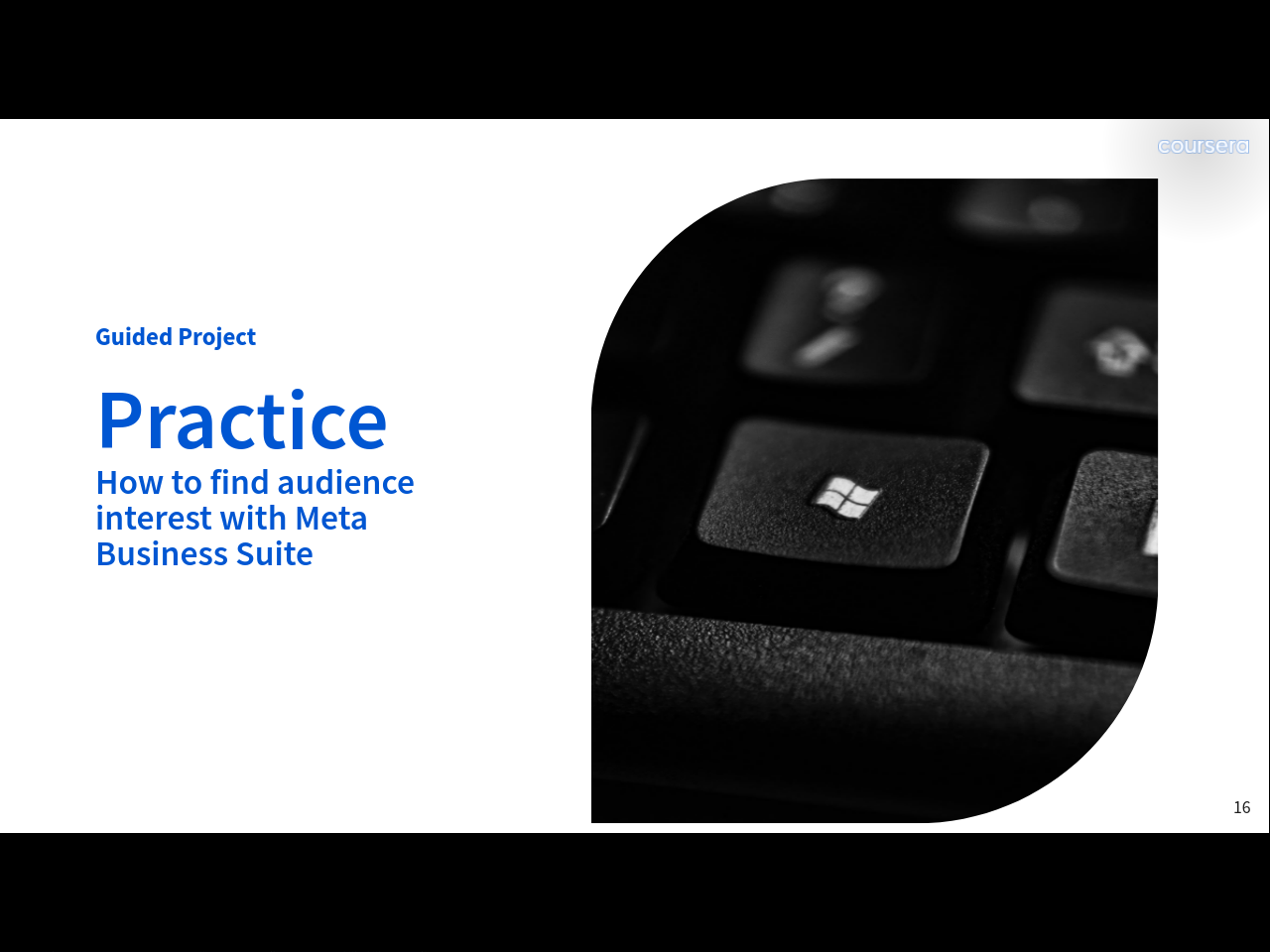 coursera

Guided Project

Practice

How to find audience interest with Meta Business Suite

16